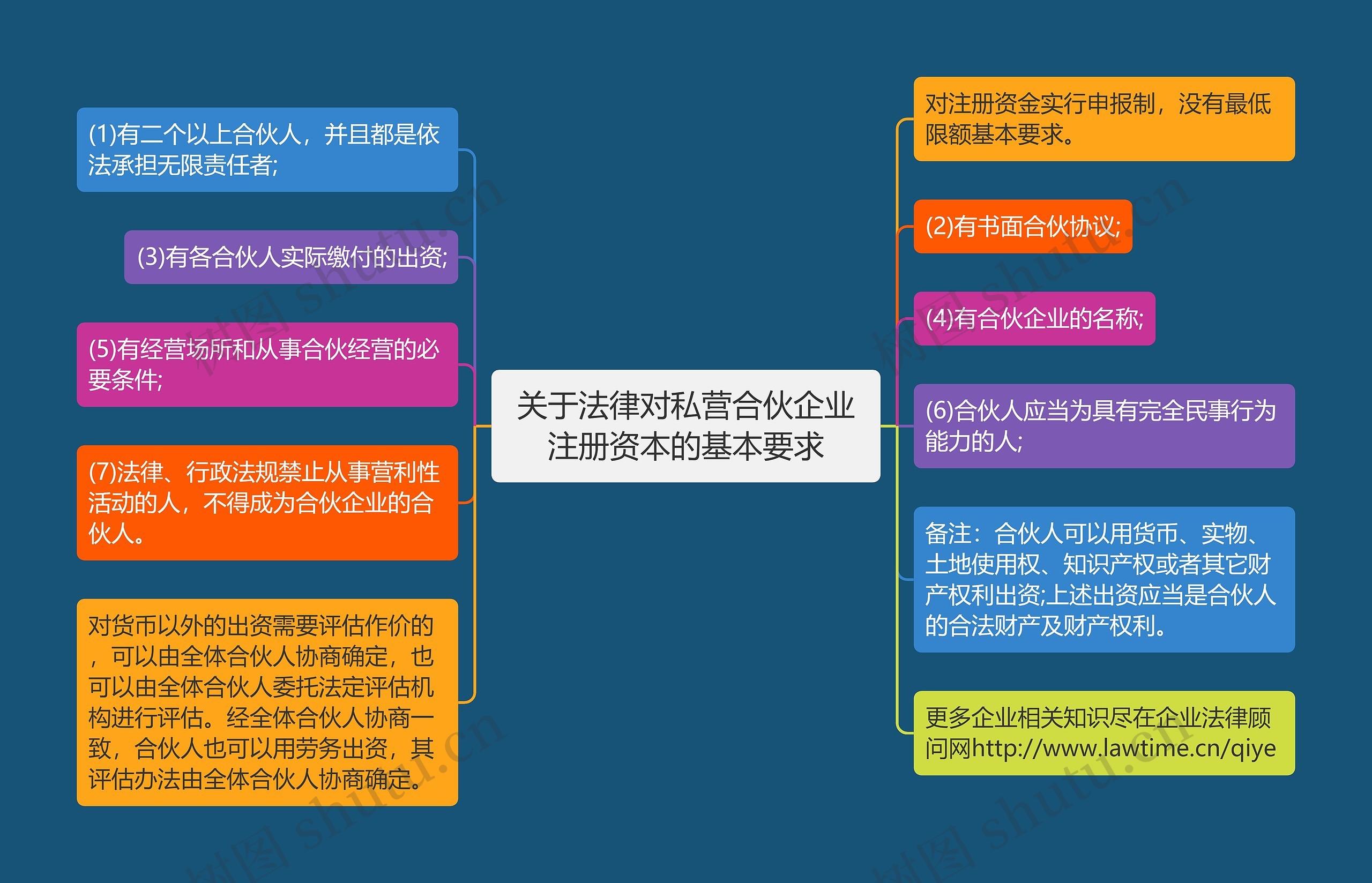 关于法律对私营合伙企业注册资本的基本要求

(1)有二个以上合伙人，并且都是依法承担无限责任者;

(3)有各合伙人实际缴付的出资;

(5)有经营场所和从事合伙经营的必要条件;

(7)法律、行政法规禁止从事营利性活动的人，不得成为合伙企业的合伙人。

对货币以外的出资需要评估作价的，可以由全体合伙人协商确定，也可以由全体合伙人委托法定评估机构进行评估。经全体合伙人协商一致，合伙人也可以用劳务出资，其评估办法由全体合伙人协商确定。

对注册资金实行申报制，没有最低限额基本要求。

(2)有书面合伙协议;

(4)有合伙企业的名称;

(6)合伙人应当为具有完全民事行为能力的人;

备注：合伙人可以用货币、实物、土地使用权、知识产权或者其它财产权利出资;上述出资应当是合伙人的合法财产及财产权利。

更多企业相关知识尽在企业法律顾问网http://www.lawtime.cn/qiye

树图 shutu.cn
树图 shutu.cn
树图 shutu.cn
树图 shutu.cn